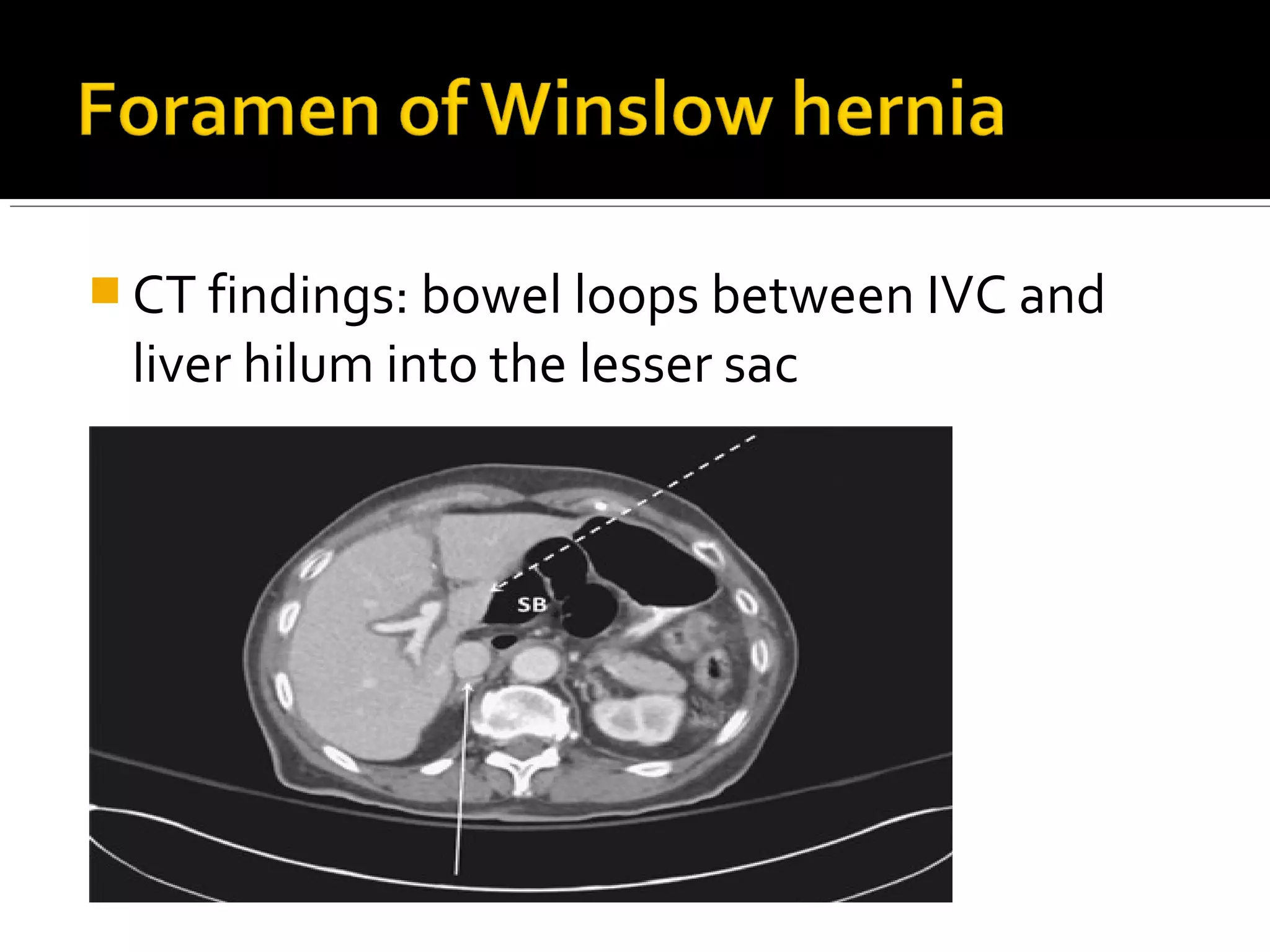 Foramen of Winslow hernia

CT findings: bowel loops between IVC and liver hilum into the lesser sac

SB